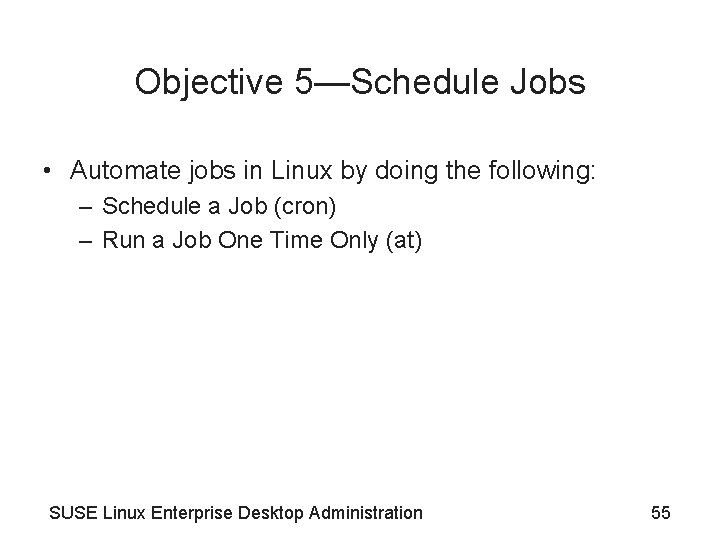 Objective 5—Schedule Jobs

• Automate jobs in Linux by doing the following:
– Schedule a Job (cron)
– Run a Job One Time Only (at)

SUSE Linux Enterprise Desktop Administration

55